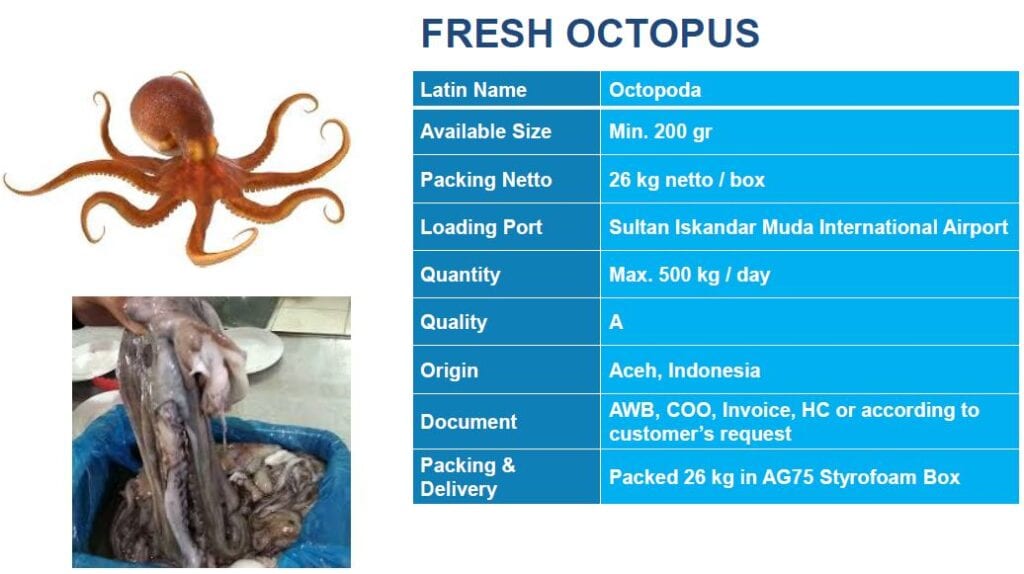 FRESH OCTOPUS

| Latin Name | Octopoda |
|---|---|
| Available Size | Min. 200 gr |
| Packing Netto | 26 kg netto / box |
| Loading Port | Sultan Iskandar Muda International Airport |
| Quantity | Max. 500 kg / day |
| Quality | A |
| Origin | Aceh, Indonesia |
| Document | AWB, COO, Invoice, HC or according to customer's request |
| Packing & Delivery | Packed 26 kg in AG75 Styrofoam Box |